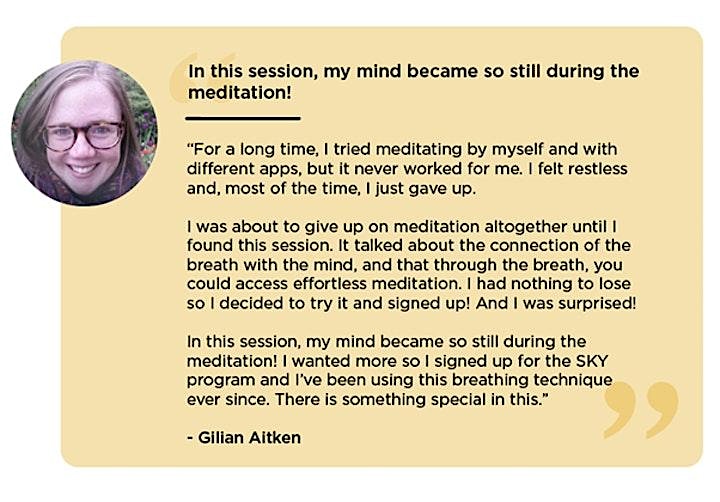 In this session, my mind became so still during the meditation!

"For a long time, I tried meditating by myself and with different apps, but it never worked for me. I felt restless and, most of the time, I just gave up.

I was about to give up on meditation altogether until I found this session. It talked about the connection of the breath with the mind, and that through the breath, you could access effortless meditation. I had nothing to lose so I decided to try it and signed up! And I was surprised!

In this session, my mind became so still during the meditation! I wanted more so I signed up for the SKY program and I've been using this breathing technique ever since. There is something special in this."

- Gilian Aitken